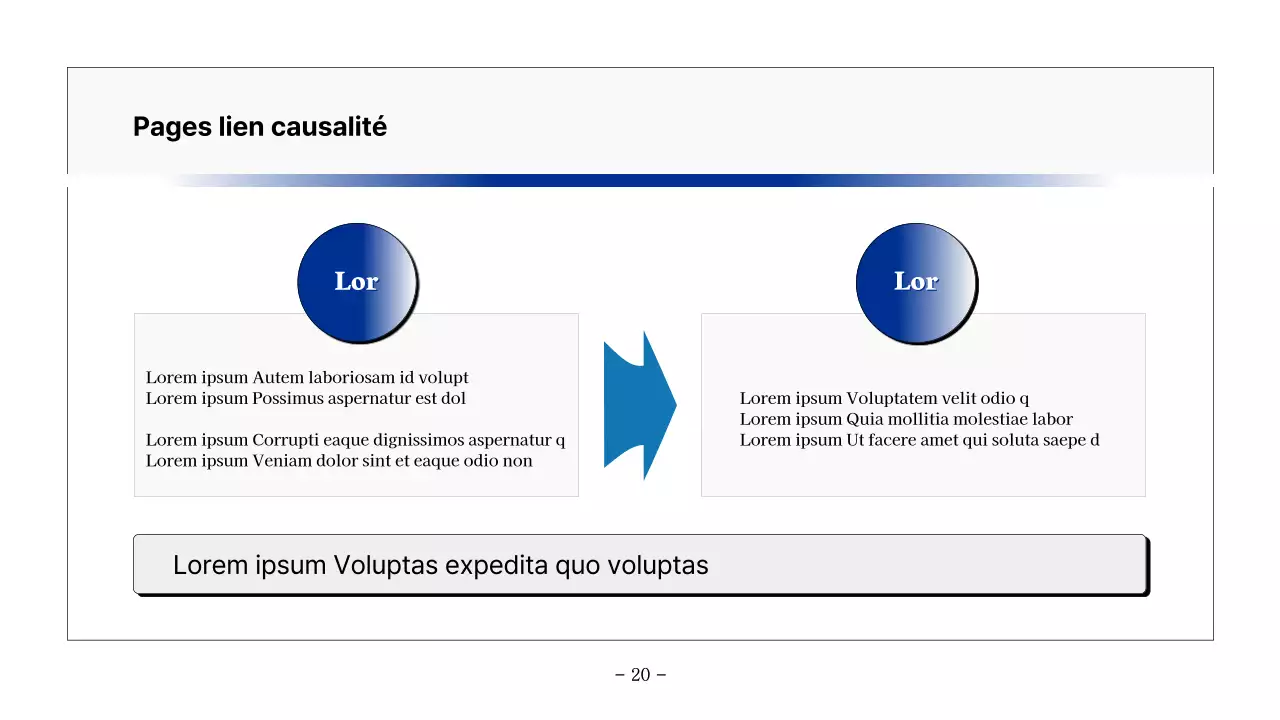 Pages lien causalité

Lor

Lorem ipsum Autem laboriosam id volupt
Lorem ipsum Possimus aspernatur est dol

Lorem ipsum Corrupti eaque dignissimos aspernatur q
Lorem ipsum Veniam dolor sint et eaque odio non

Lor

Lorem ipsum Voluptatem velit odio q
Lorem ipsum Quia mollitia molestiae labor
Lorem ipsum Ut facere amet qui soluta saepe d

Lorem ipsum Voluptas expedita quo voluptas

– 20 –